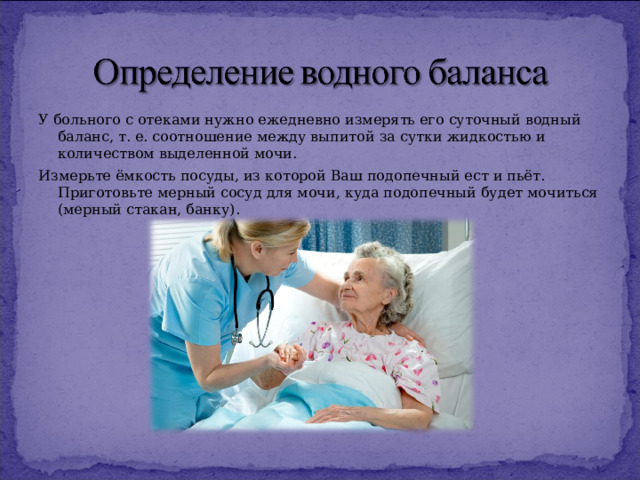 Определение водного баланса

У больного с отеками нужно ежедневно измерять его суточный водный баланс, т. е. соотношение между выпитой за сутки жидкостью и количеством выделенной мочи.

Измерьте ёмкость посуды, из которой Ваш подопечный ест и пьёт. Приготовьте мерный сосуд для мочи, куда подопечный будет мочиться (мерный стакан, банку).